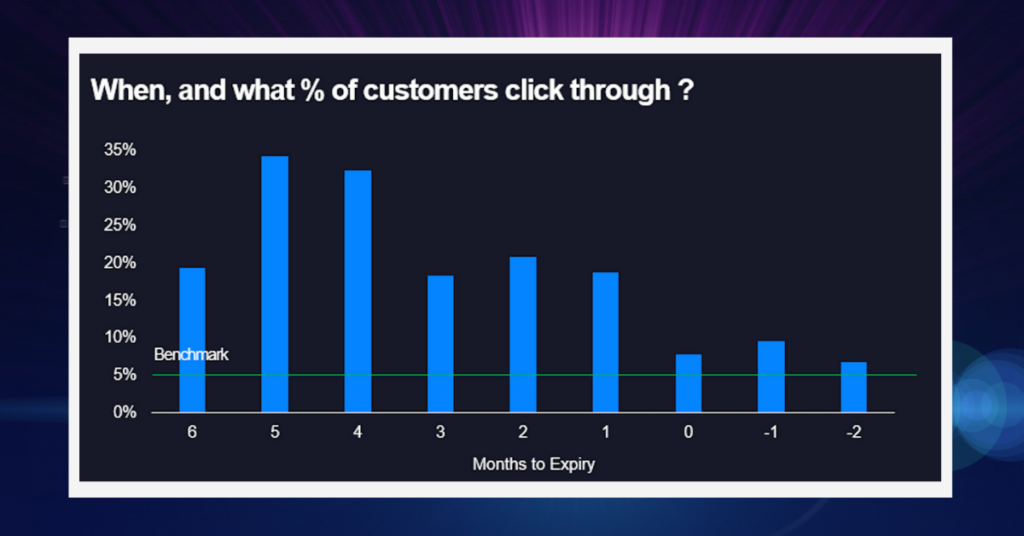 When, and what % of customers click through ?

35%
30%
25%
20%
15%
10%
5%
0%

Benchmark

6
5
4
3
2
1
0
-1
-2

Months to Expiry